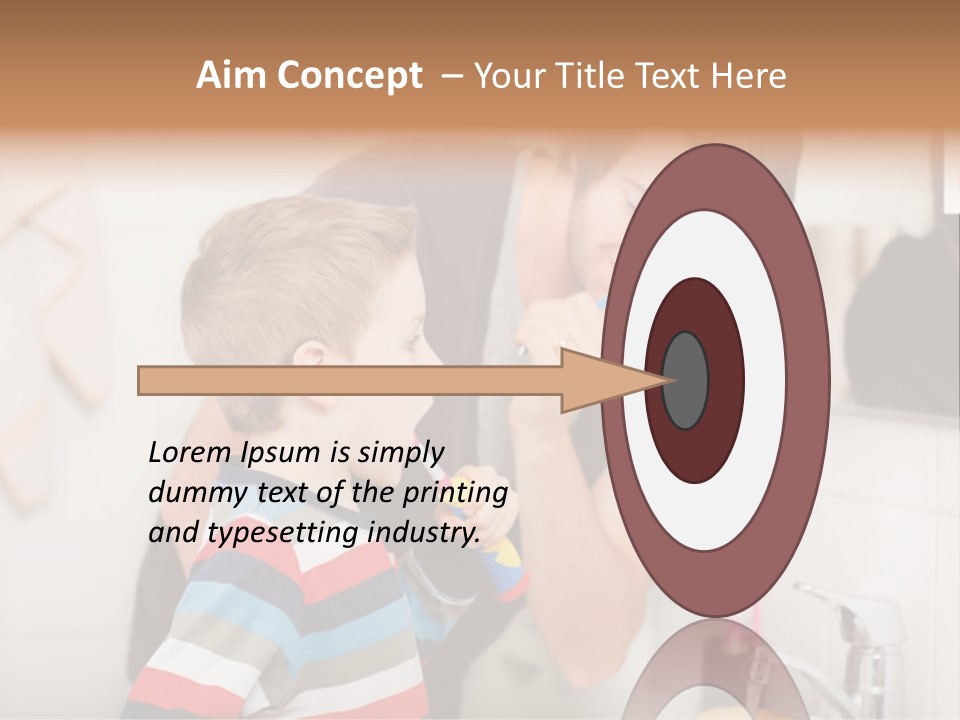 Aim Concept – Your Title Text Here

Lorem Ipsum is simply dummy text of the printing and typesetting industry.